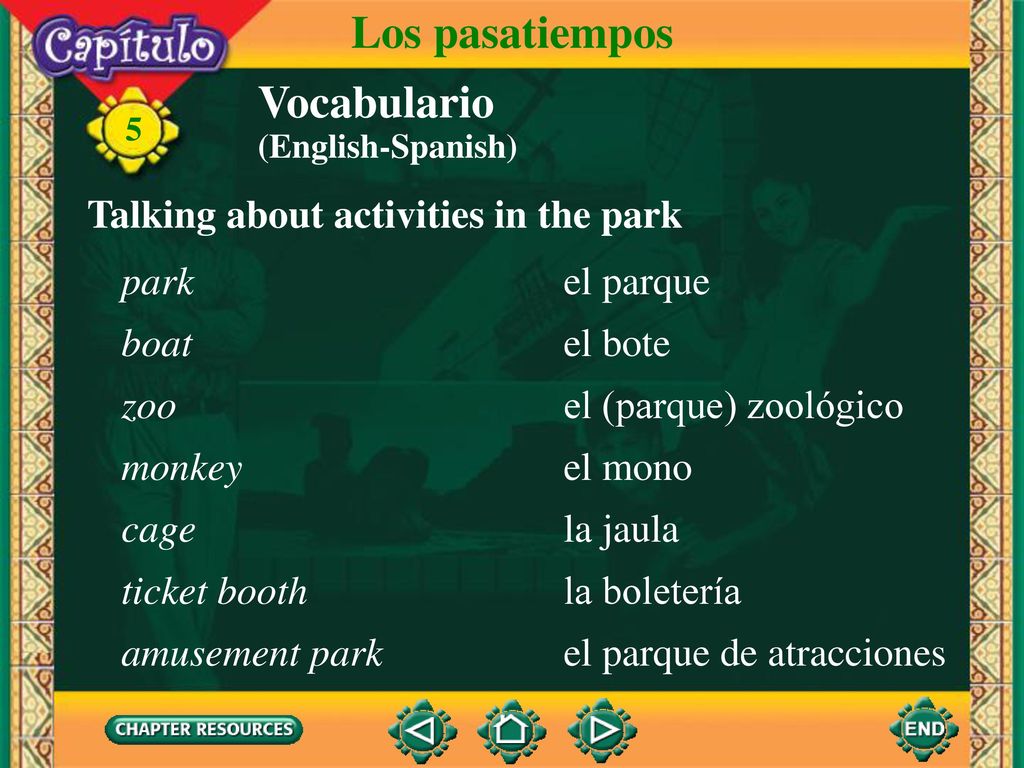 Capítulo
5
Los pasatiempos

Vocabulario
(English-Spanish)

Talking about activities in the park

| | |
|---|---|
| park | el parque |
| boat | el bote |
| zoo | el (parque) zoológico |
| monkey | el mono |
| cage | la jaula |
| ticket booth | la boletería |
| amusement park | el parque de atracciones |

CHAPTER RESOURCES
END